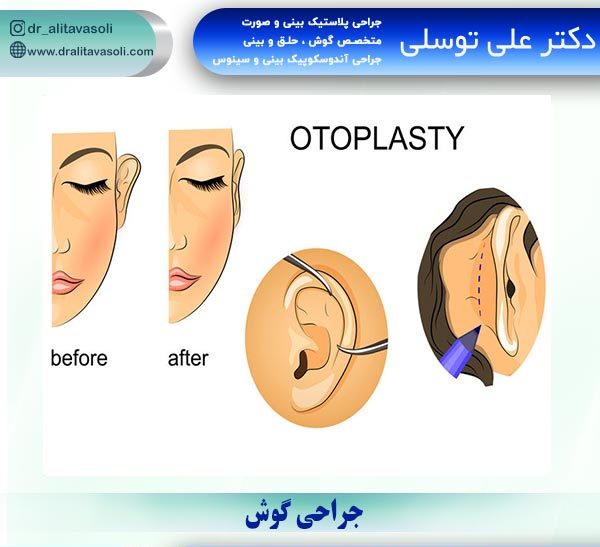 dr_alitavasoli
www.dralitavasoli.com

دکتر علی توسلی

جراحی پلاستیک بینی و صورت
متخصص گوش ، حلق و بینی
جراحی آندوسکوپیک بینی و سینوس

OTOPLASTY

before

after

جراحی گوش